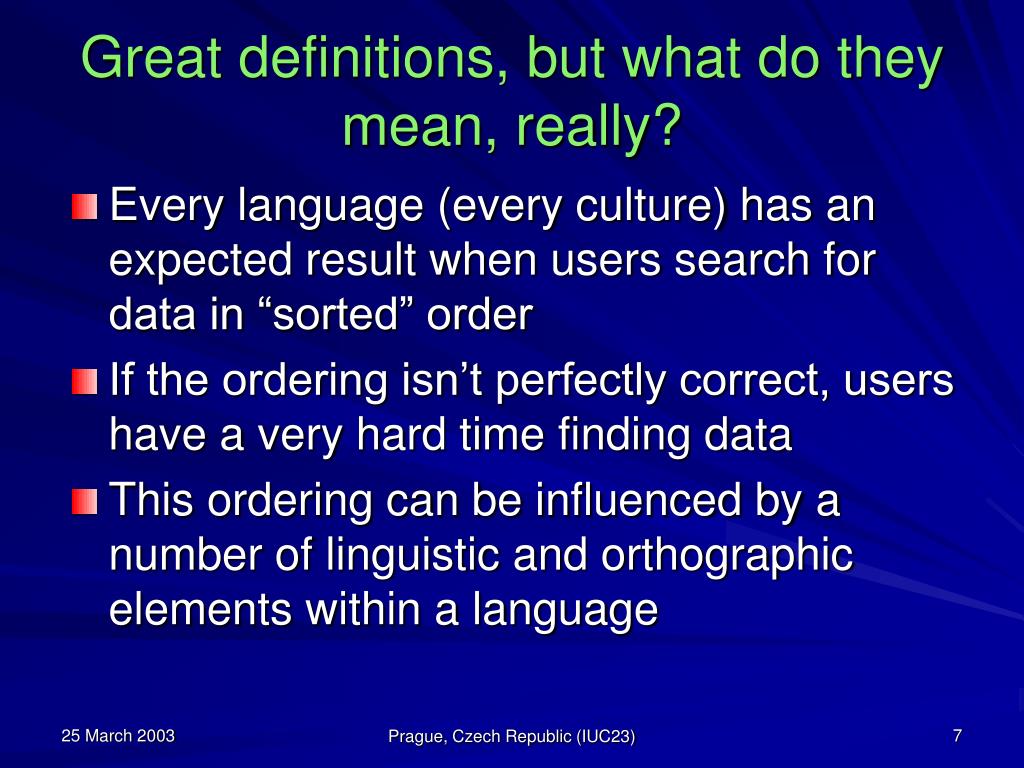 Great definitions, but what do they mean, really?

Every language (every culture) has an expected result when users search for data in “sorted” order

If the ordering isn’t perfectly correct, users have a very hard time finding data

This ordering can be influenced by a number of linguistic and orthographic elements within a language

25 March 2003

Prague, Czech Republic (IUC23)

7